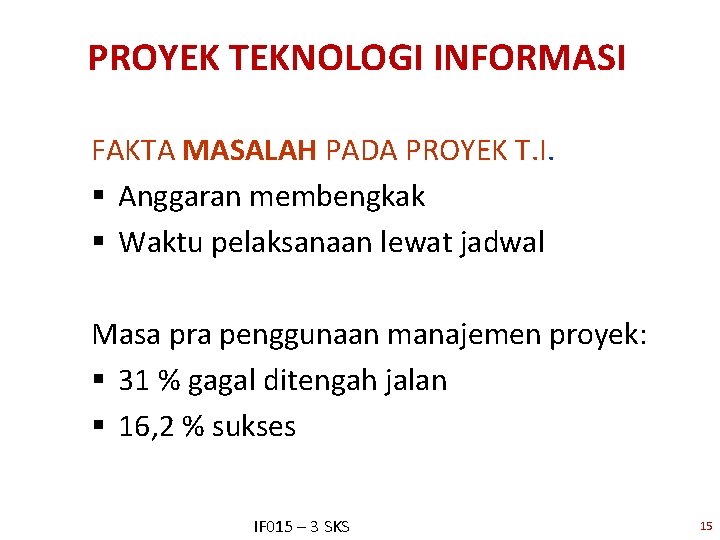 PROYEK TEKNOLOGI INFORMASI

FAKTA MASALAH PADA PROYEK T.I.
▪ Anggaran membengkak
▪ Waktu pelaksanaan lewat jadwal

Masa pra penggunaan manajemen proyek:
▪ 31 % gagal ditengah jalan
▪ 16,2 % sukses

IF015 – 3 SKS

15